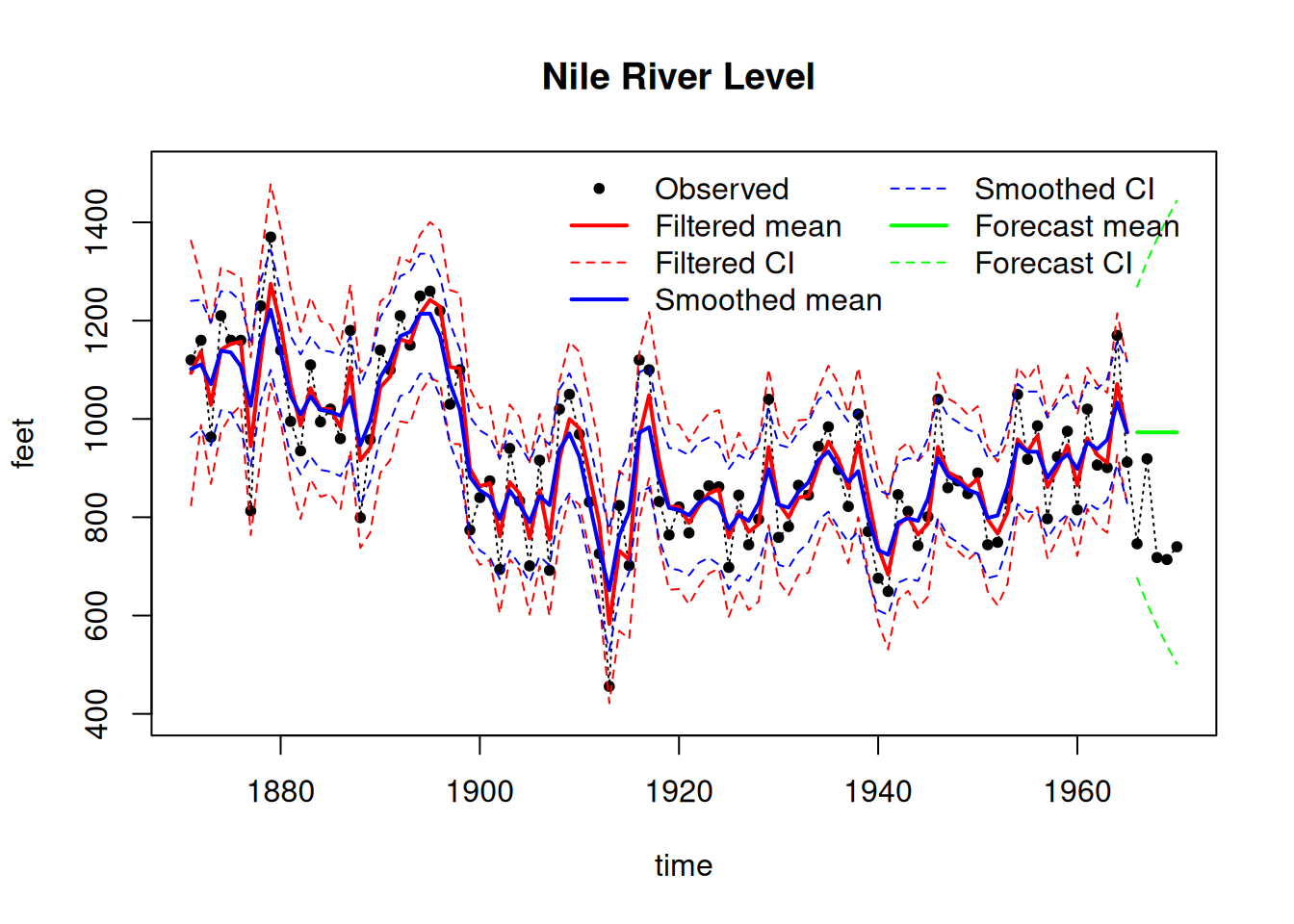 Nile River Level

Observed
Filtered mean
Filtered CI
Smoothed mean
Smoothed CI
Forecast mean
Forecast CI

feet

400
600
800
1000
1200
1400

1880
1900
1920
1940
1960

time